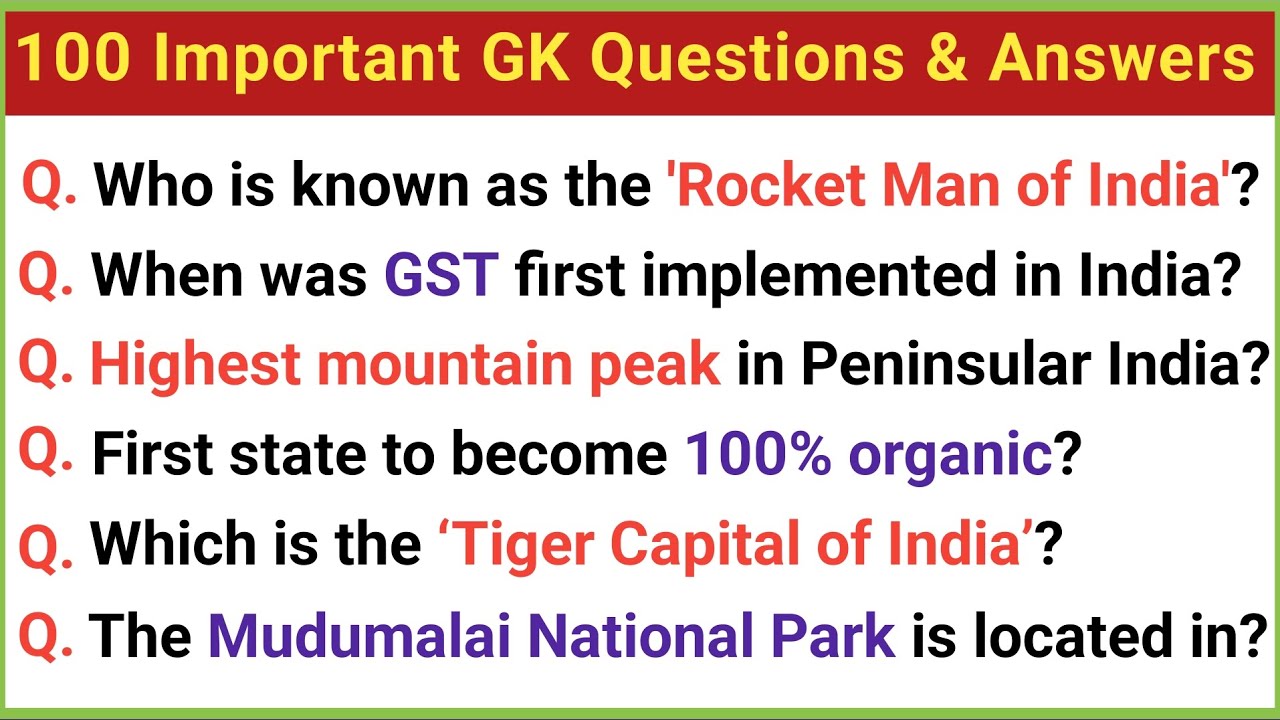 100 Important GK Questions & Answers

Q. Who is known as the 'Rocket Man of India'?

Q. When was GST first implemented in India?

Q. Highest mountain peak in Peninsular India?

Q. First state to become 100% organic?

Q. Which is the ‘Tiger Capital of India’?

Q. The Mudumalai National Park is located in?